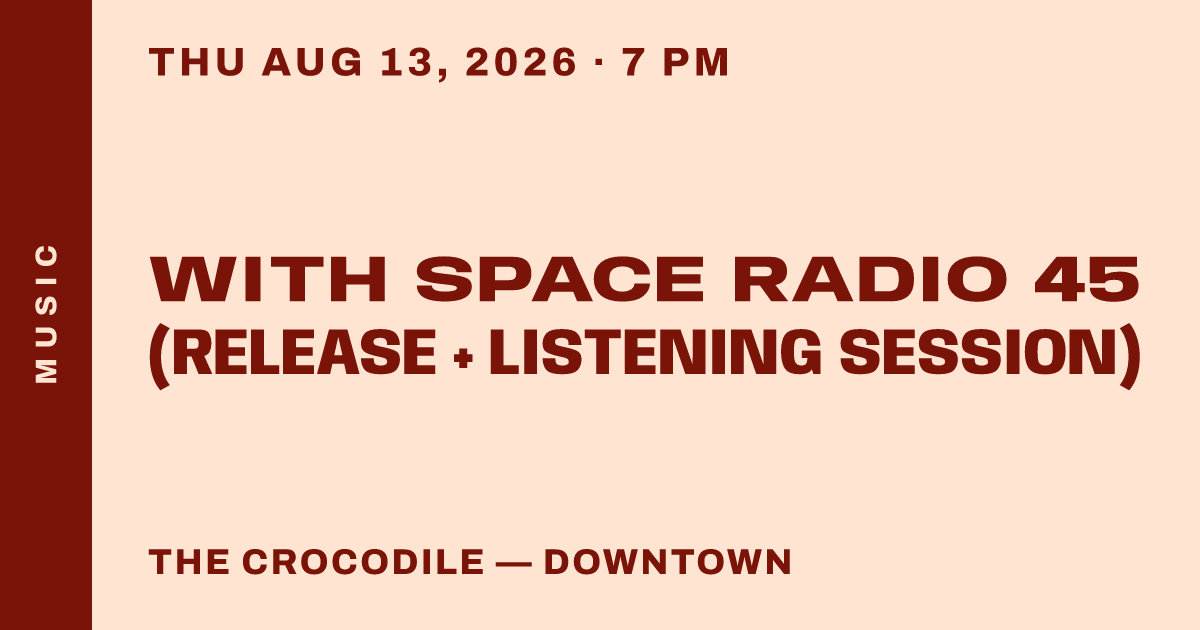 MUSIC

THU AUG 13, 2026 · 7 PM

WITH SPACE RADIO 45 (RELEASE + LISTENING SESSION)

THE CROCODILE — DOWNTOWN